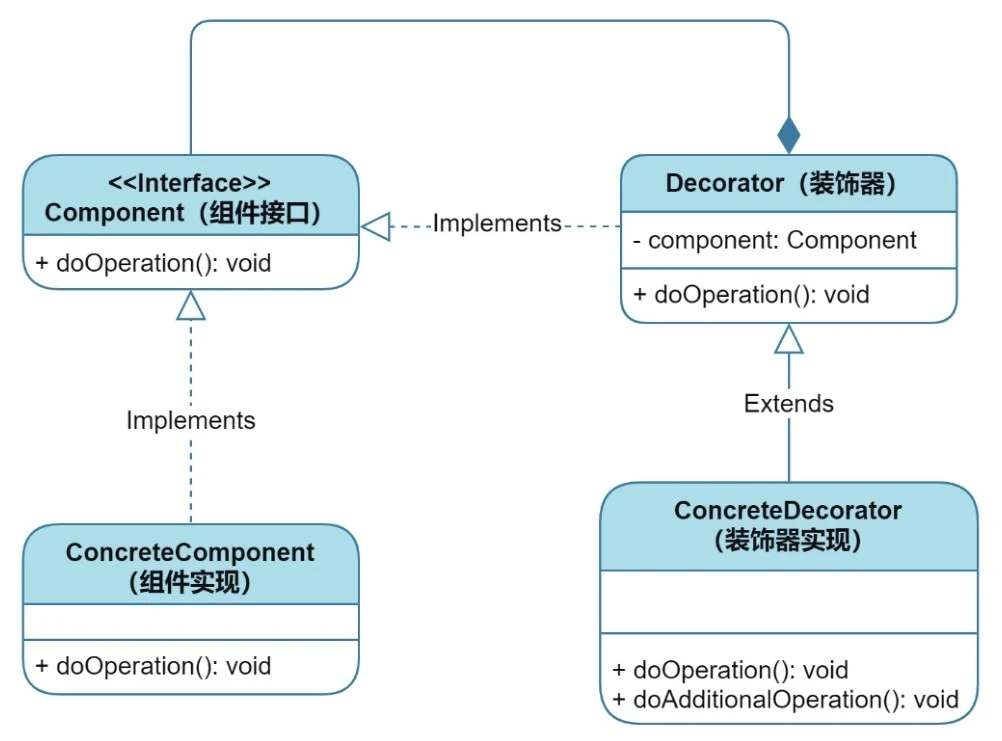 <<Interface>>
Component（组件接口）

+ doOperation(): void

Implements

Decorator（装饰器）

- component: Component

+ doOperation(): void

Implements

Extends

ConcreteComponent
（组件实现）

+ doOperation(): void

ConcreteDecorator
（装饰器实现）

+ doOperation(): void
+ doAdditionalOperation(): void